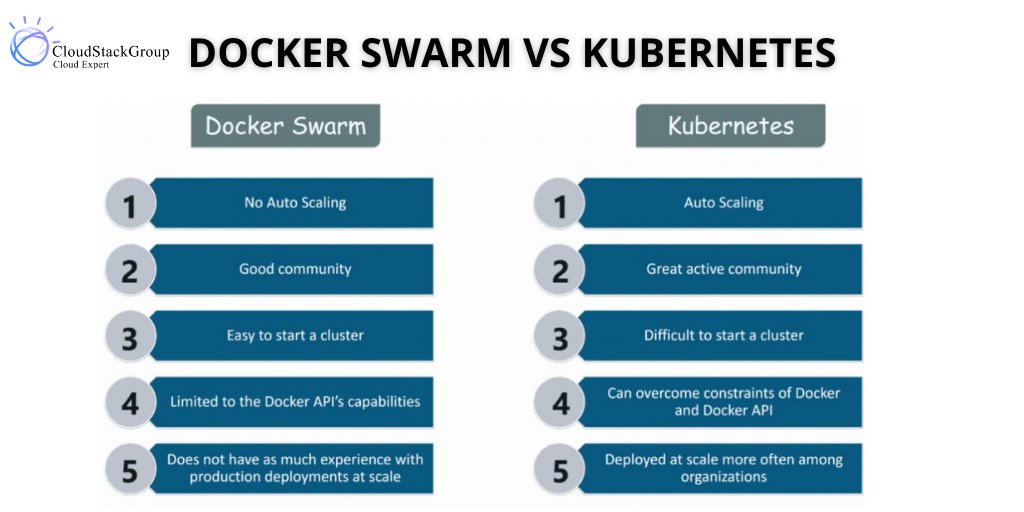 CloudStackGroup
Cloud Expert

DOCKER SWARM VS KUBERNETES

Docker Swarm

1 No Auto Scaling

2 Good community

3 Easy to start a cluster

4 Limited to the Docker API's capabilities

5 Does not have as much experience with production deployments at scale

Kubernetes

1 Auto Scaling

2 Great active community

3 Difficult to start a cluster

4 Can overcome constraints of Docker and Docker API

5 Deployed at scale more often among organizations